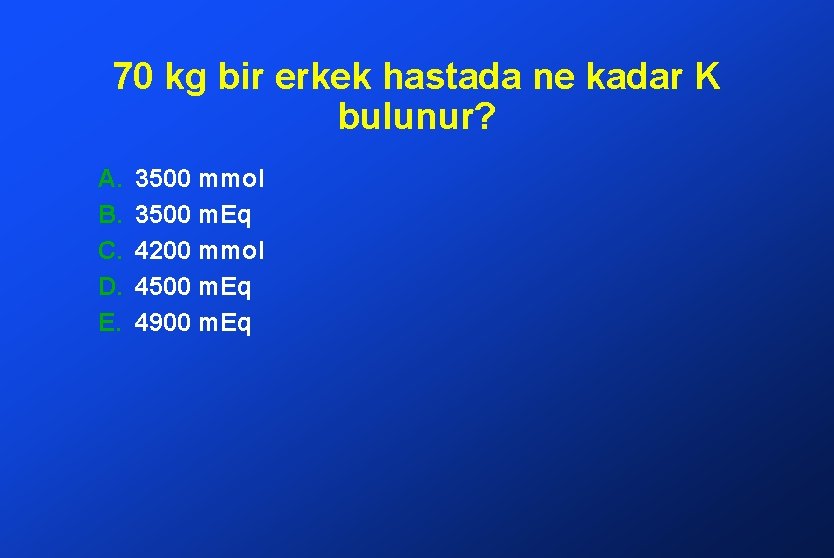 70 kg bir erkek hastada ne kadar K bulunur?

A. 3500 mmol
B. 3500 mEq
C. 4200 mmol
D. 4500 mEq
E. 4900 mEq